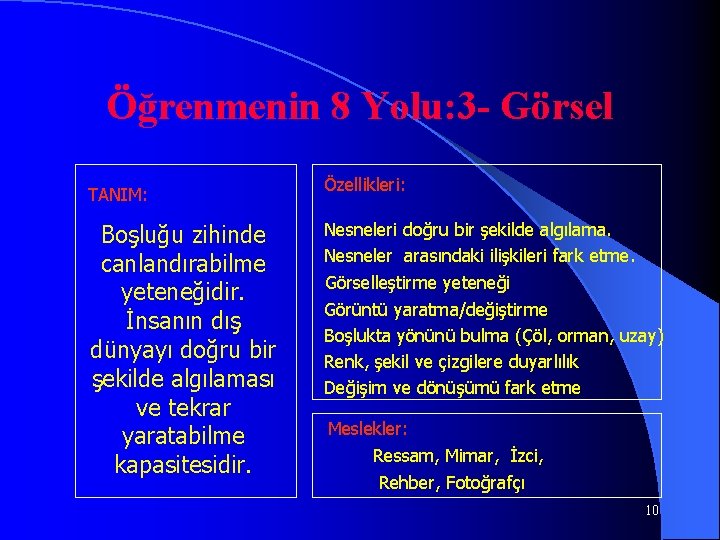 Öğrenmenin 8 Yolu:3- Görsel

TANIM:

Boşluğu zihinde canlandırabilme yeteneğidir. İnsanın dış dünyayı doğru bir şekilde algılaması ve tekrar yaratabilme kapasitesidir.

Özellikleri:

Nesneleri doğru bir şekilde algılama.
Nesneler arasındaki ilişkileri fark etme.
Görselleştirme yeteneği
Görüntü yaratma/değiştirme
Boşlukta yönünü bulma (Çöl, orman, uzay)
Renk, şekil ve çizgilere duyarlılık
Değişim ve dönüşümü fark etme

Meslekler:
Ressam, Mimar, İzci,
Rehber, Fotoğrafçı

10